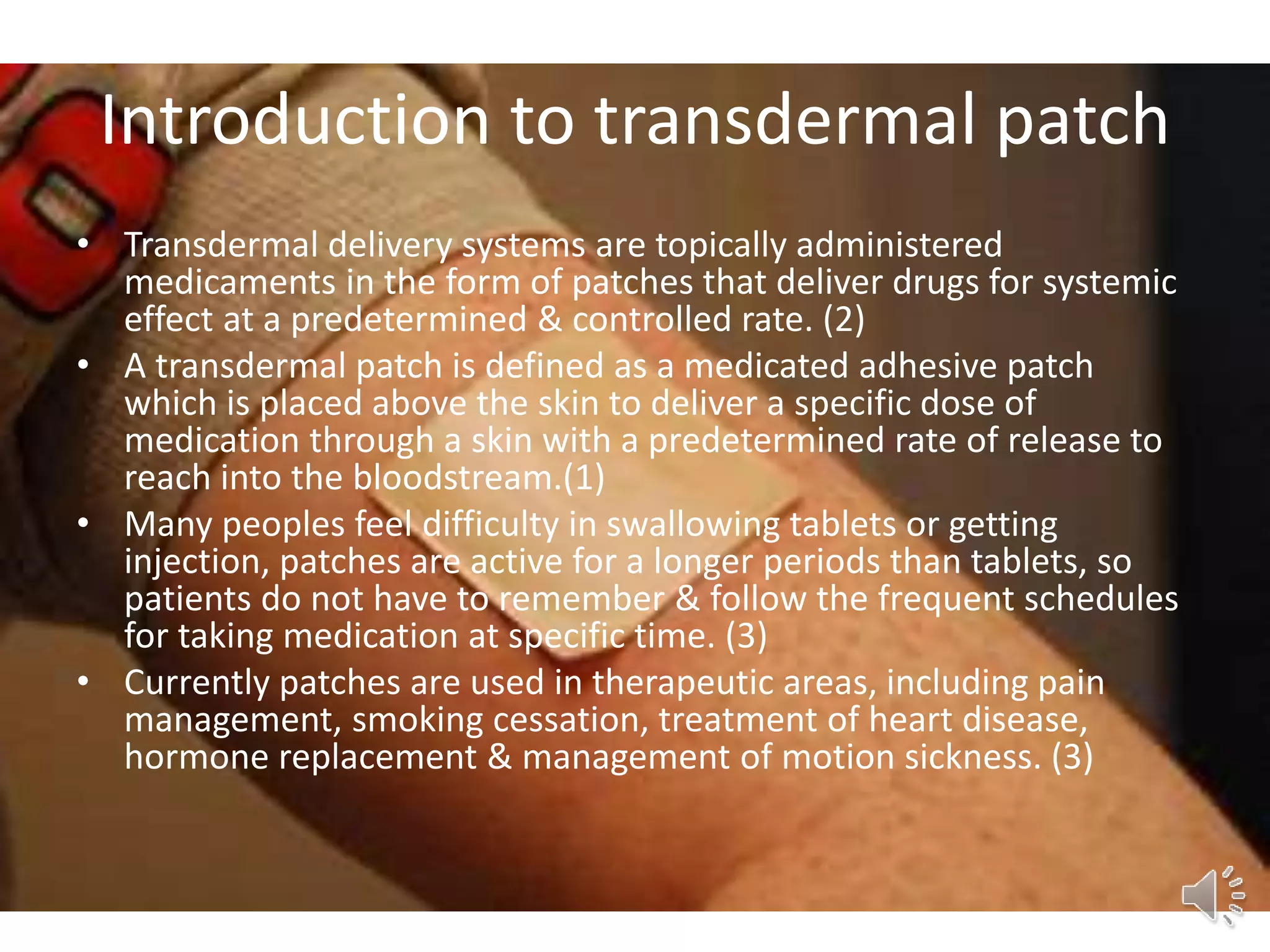 Introduction to transdermal patch

• Transdermal delivery systems are topically administered medicaments in the form of patches that deliver drugs for systemic effect at a predetermined & controlled rate. (2)
• A transdermal patch is defined as a medicated adhesive patch which is placed above the skin to deliver a specific dose of medication through a skin with a predetermined rate of release to reach into the bloodstream.(1)
• Many peoples feel difficulty in swallowing tablets or getting injection, patches are active for a longer periods than tablets, so patients do not have to remember & follow the frequent schedules for taking medication at specific time. (3)
• Currently patches are used in therapeutic areas, including pain management, smoking cessation, treatment of heart disease, hormone replacement & management of motion sickness. (3)